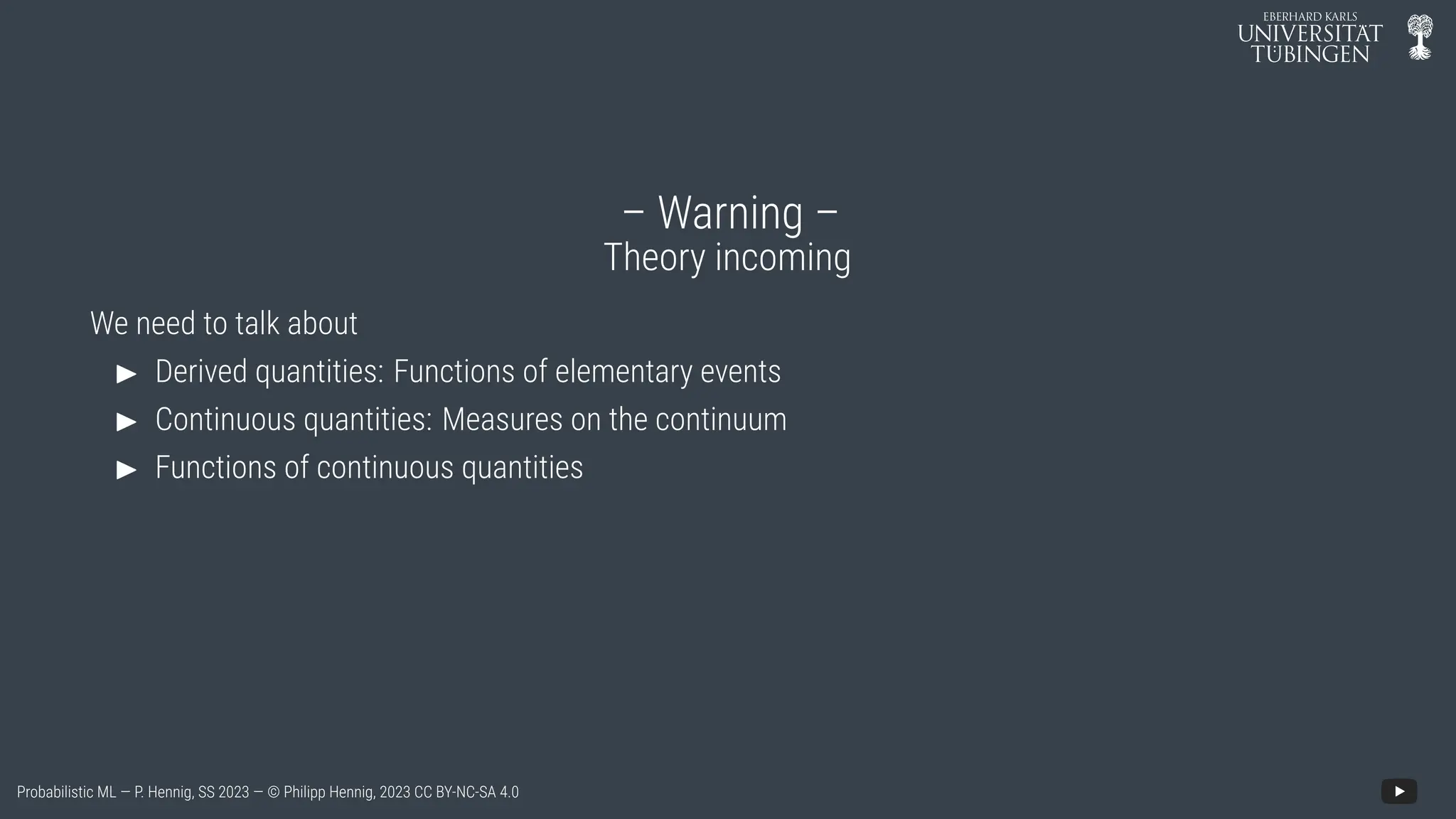 EBERHARD KARLS
UNIVERSITÄT
TÜBINGEN

– Warning –
Theory incoming

We need to talk about

▶ Derived quantities: Functions of elementary events
▶ Continuous quantities: Measures on the continuum
▶ Functions of continuous quantities

Probabilistic ML — P. Hennig, SS 2023 — © Philipp Hennig, 2023 CC BY-NC-SA 4.0